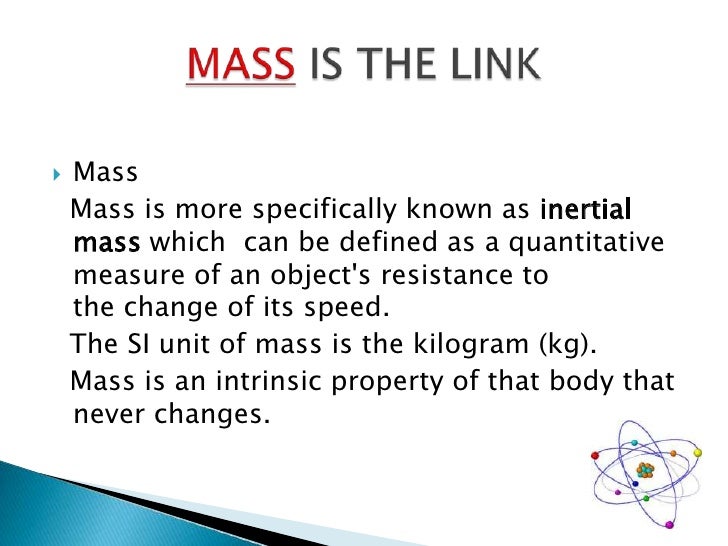 MASS IS THE LINK

Mass

Mass is more specifically known as inertial mass which can be defined as a quantitative measure of an object's resistance to the change of its speed.

The SI unit of mass is the kilogram (kg).

Mass is an intrinsic property of that body that never changes.